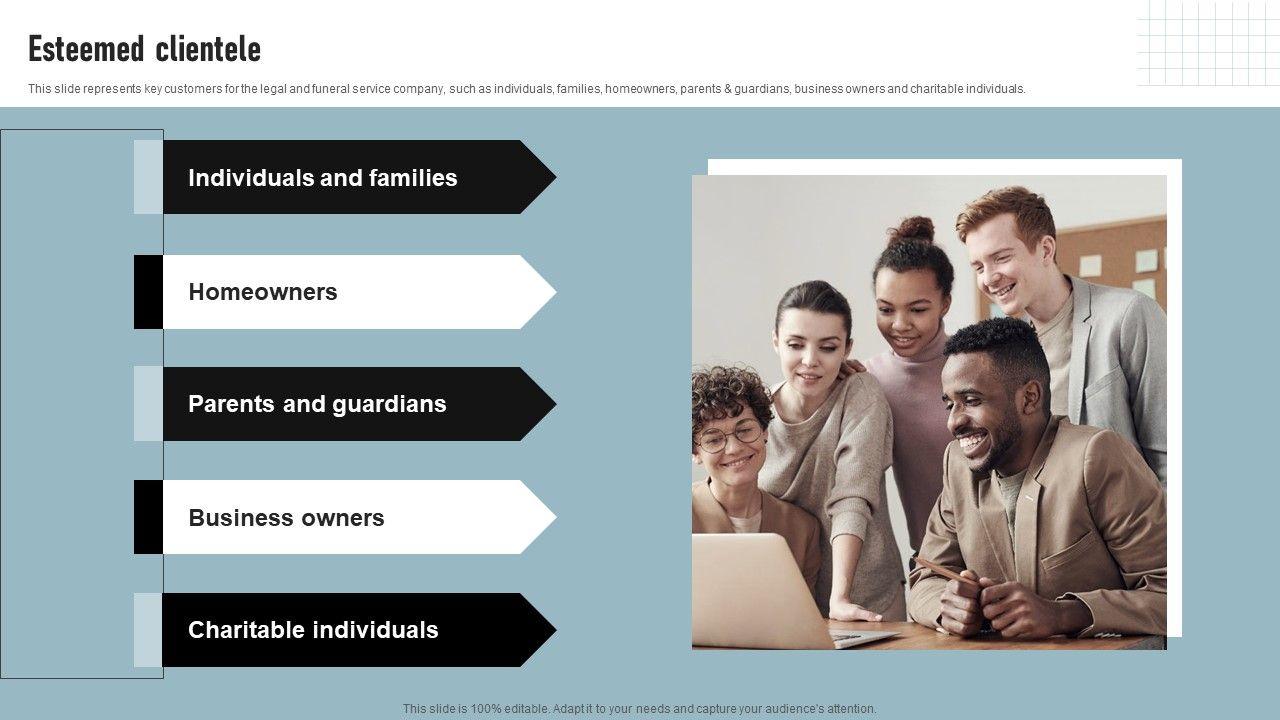 Esteemed clientele

This slide represents key customers for the legal and funeral service company, such as individuals, families, homeowners, parents & guardians, business owners and charitable individuals.

Individuals and families

Homeowners

Parents and guardians

Business owners

Charitable individuals

This slide is 100% editable. Adapt it to your needs and capture your audience's attention.